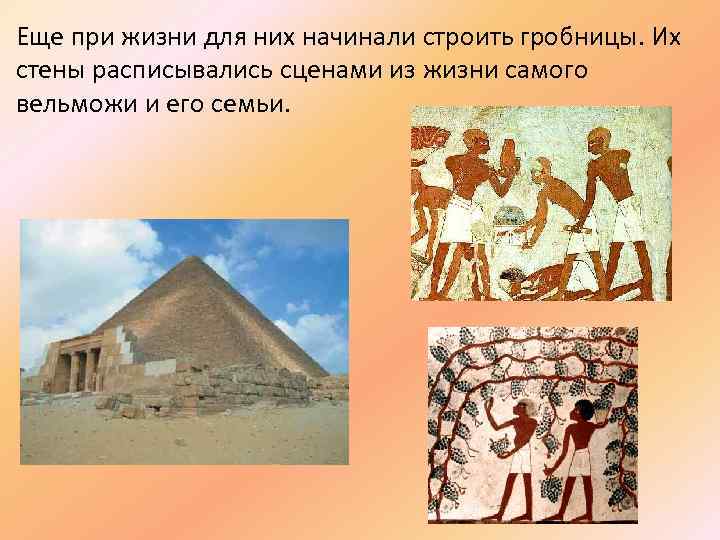 Еще при жизни для них начинали строить гробницы. Их стены расписывались сценами из жизни самого вельможи и его семьи.